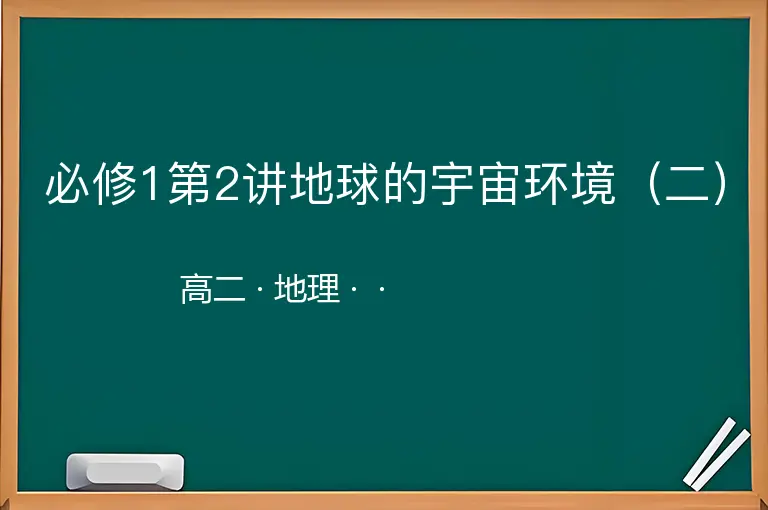 必修1第2讲地球的宇宙环境（二）

高二 · 地理 · ·